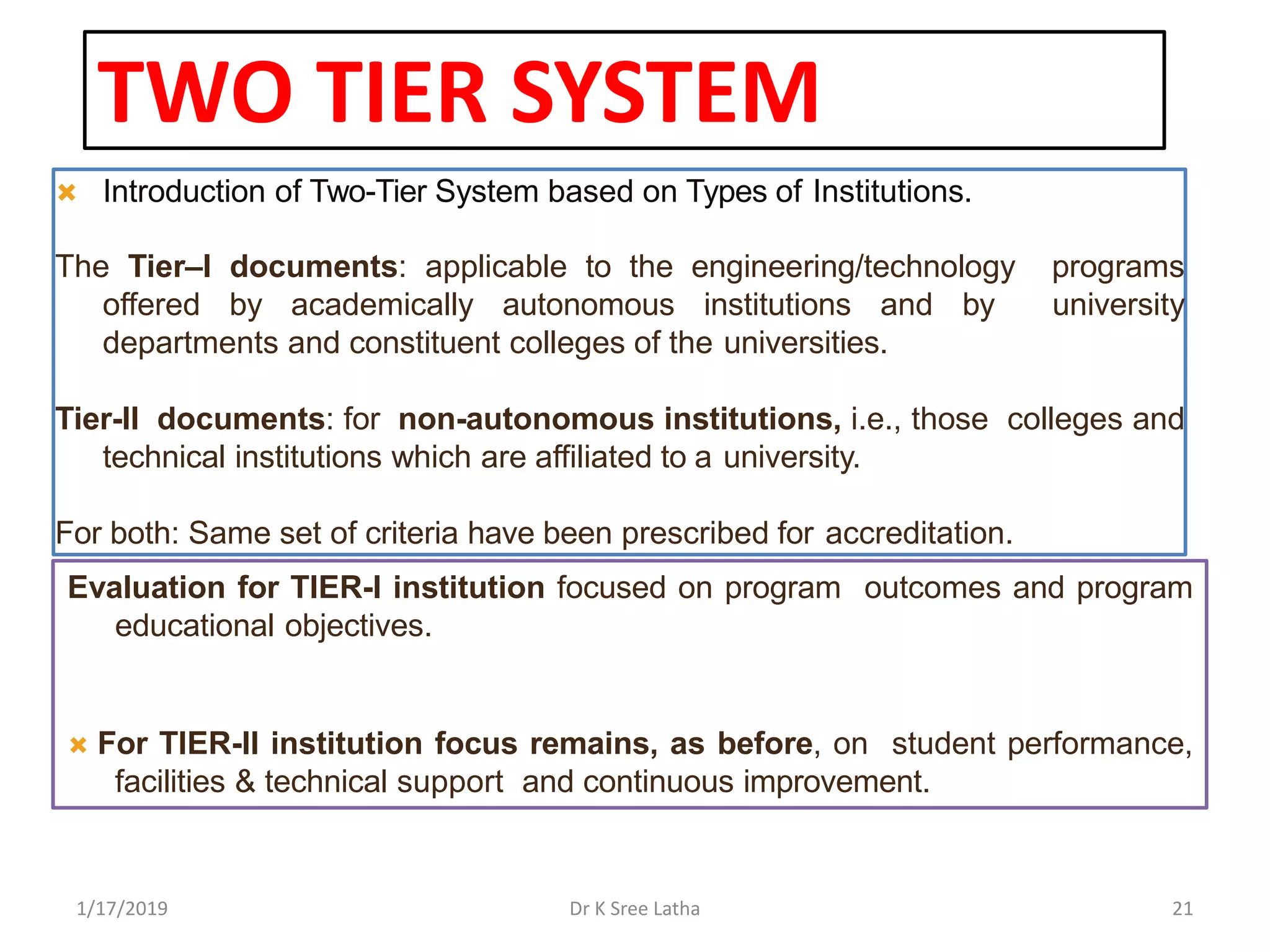 TWO TIER SYSTEM

Introduction of Two-Tier System based on Types of Institutions.

The Tier–I documents: applicable to the engineering/technology programs offered by academically autonomous institutions and by university departments and constituent colleges of the universities.

Tier-II documents: for non-autonomous institutions, i.e., those colleges and technical institutions which are affiliated to a university.

For both: Same set of criteria have been prescribed for accreditation.

Evaluation for TIER-I institution focused on program outcomes and program educational objectives.

For TIER-II institution focus remains, as before, on student performance, facilities & technical support and continuous improvement.

1/17/2019

Dr K Sree Latha

21